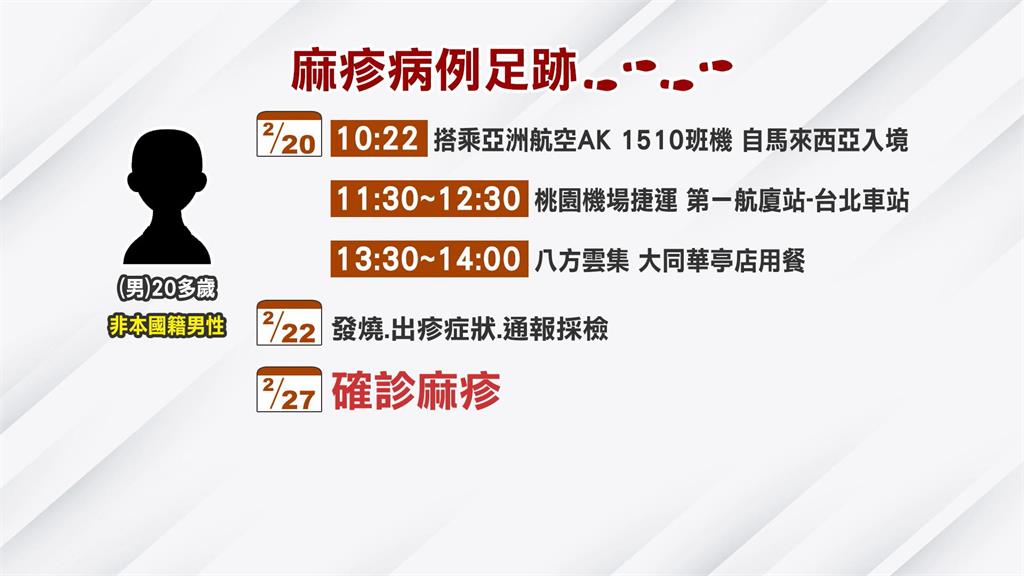 麻疹病例足跡

(男)20多歲
非本國籍男性

2/20 10:22 搭乘亞洲航空AK 1510班機 自馬來西亞入境

11:30~12:30 桃園機場捷運 第一航廈站-台北車站

13:30~14:00 八方雲集 大同華亭店用餐

2/22 發燒.出疹症狀.通報採檢

2/27 確診麻疹